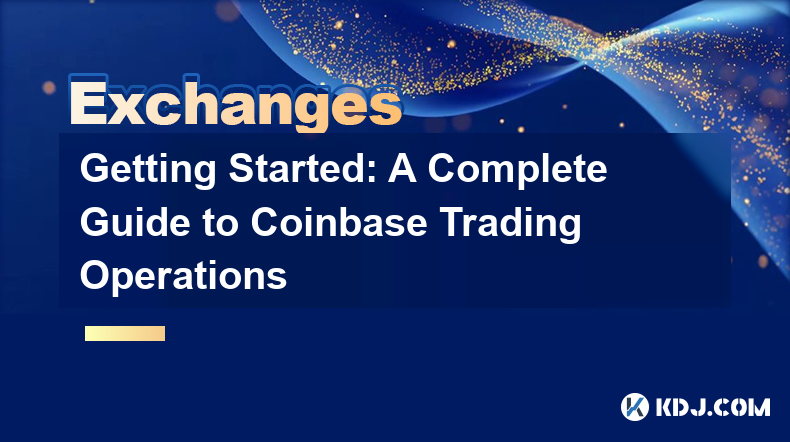 Exchanges

Getting Started: A Complete Guide to Coinbase Trading Operations

KDJ.COM